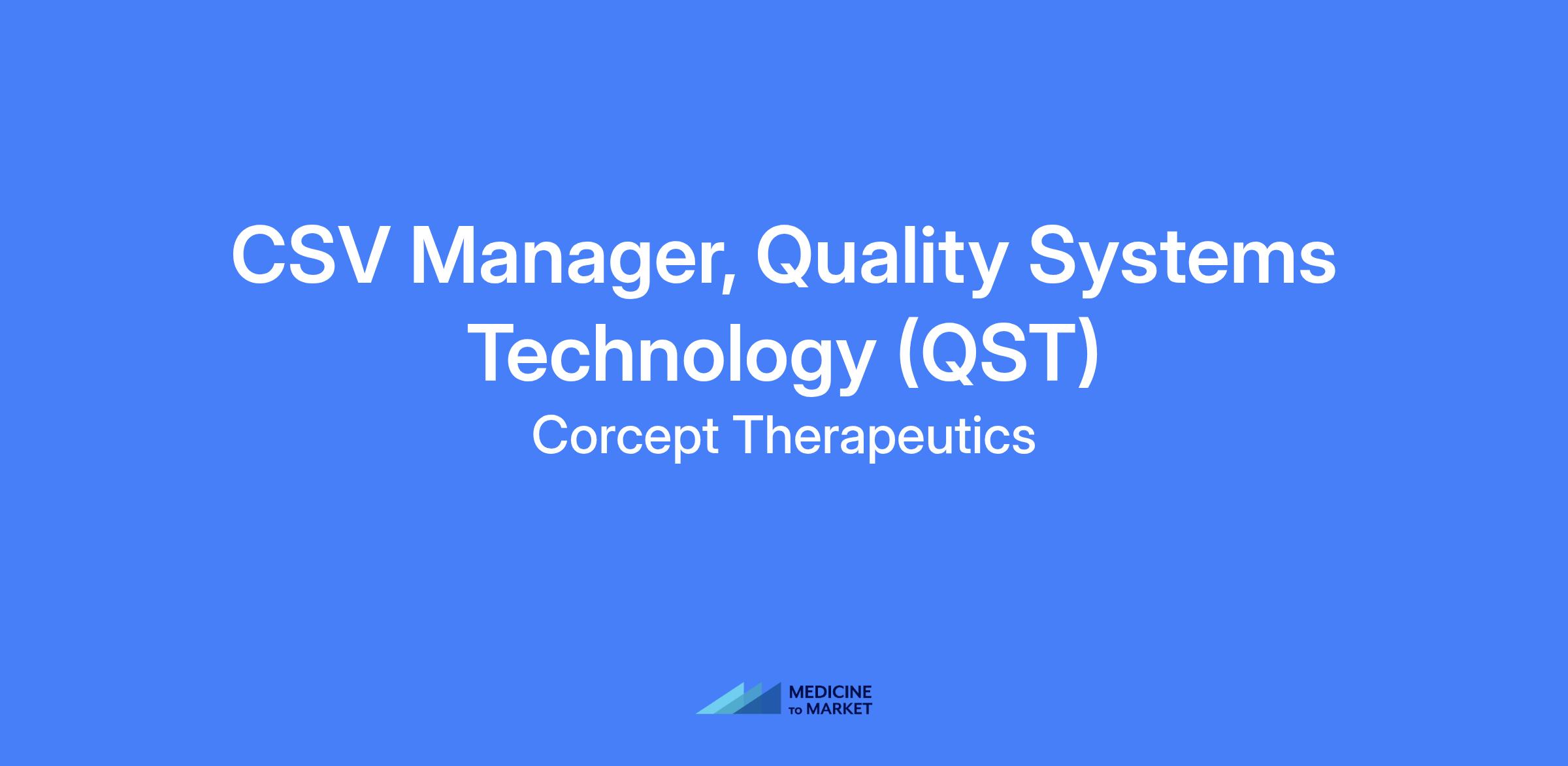 CSV Manager, Quality Systems Technology (QST)

Corcept Therapeutics

MEDICINE TO MARKET